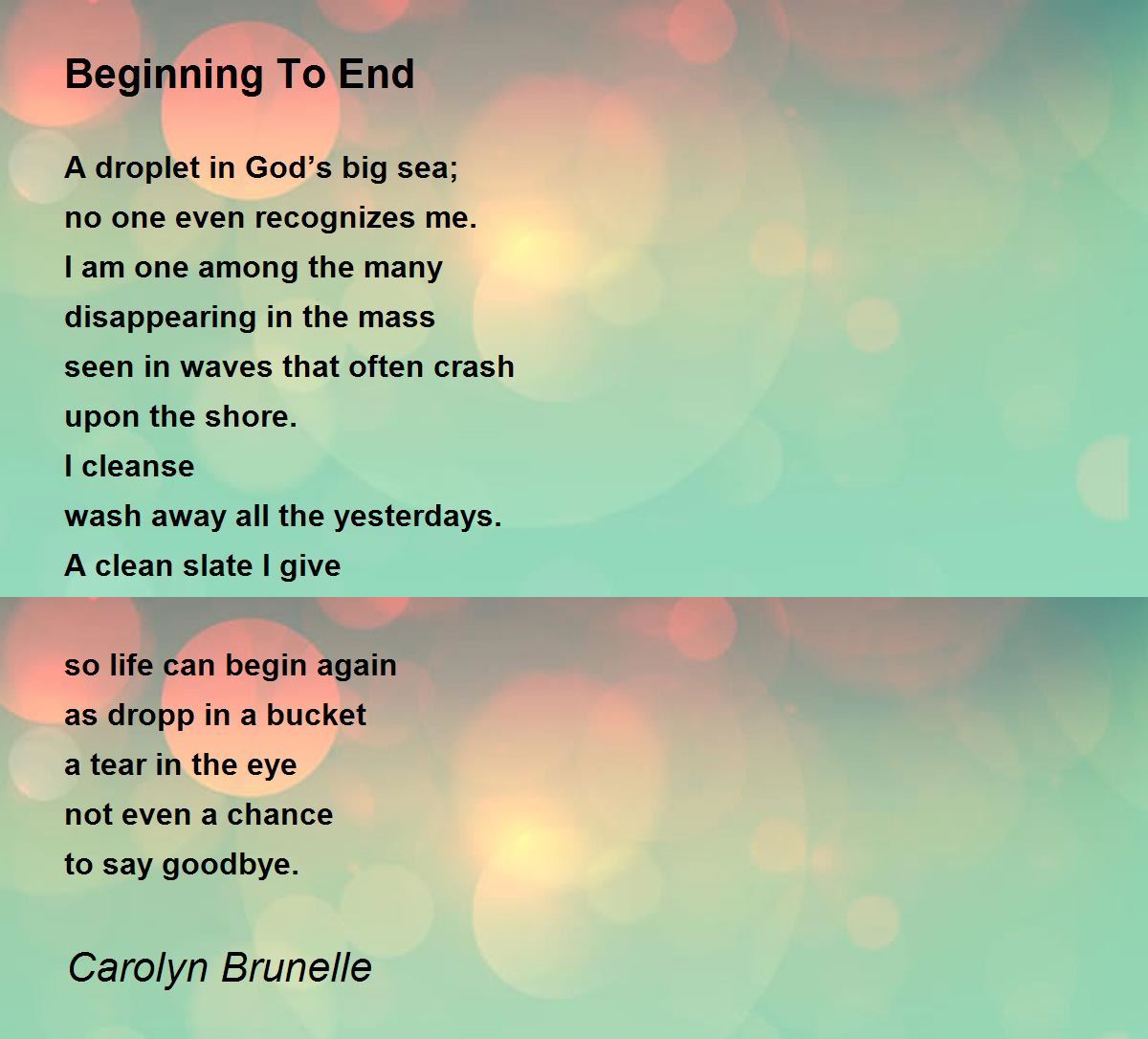 Beginning To End

A droplet in God’s big sea;
no one even recognizes me.
I am one among the many
disappearing in the mass
seen in waves that often crash
upon the shore.
I cleanse
wash away all the yesterdays.
A clean slate I give

so life can begin again
as dropp in a bucket
a tear in the eye
not even a chance
to say goodbye.

Carolyn Brunelle